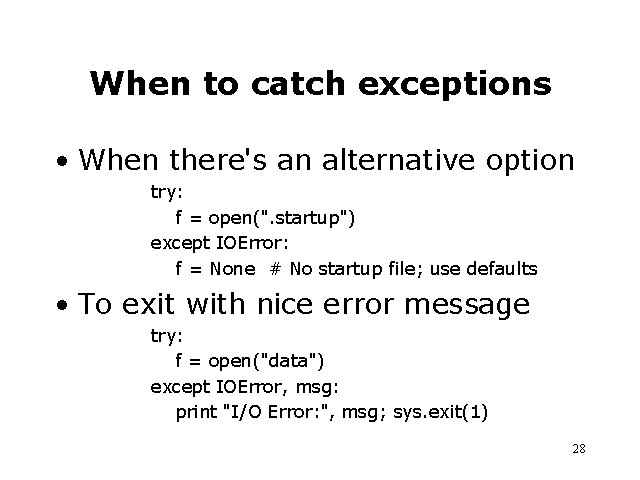 When to catch exceptions

• When there's an alternative option

try:
    f = open(".startup")
except IOError:
    f = None  # No startup file; use defaults

• To exit with nice error message

try:
    f = open("data")
except IOError, msg:
    print "I/O Error:", msg; sys.exit(1)

28